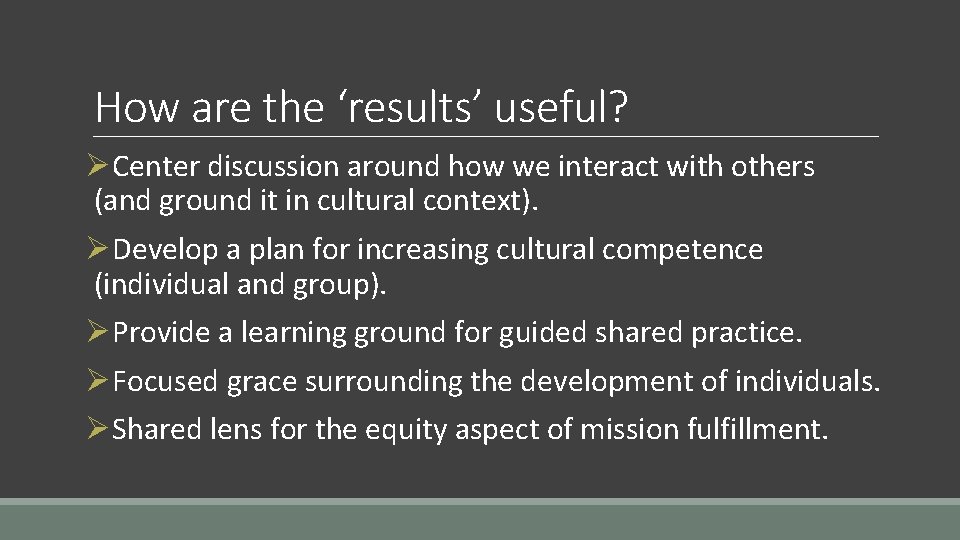 How are the ‘results’ useful?

➢Center discussion around how we interact with others (and ground it in cultural context).

➢Develop a plan for increasing cultural competence (individual and group).

➢Provide a learning ground for guided shared practice.

➢Focused grace surrounding the development of individuals.

➢Shared lens for the equity aspect of mission fulfillment.